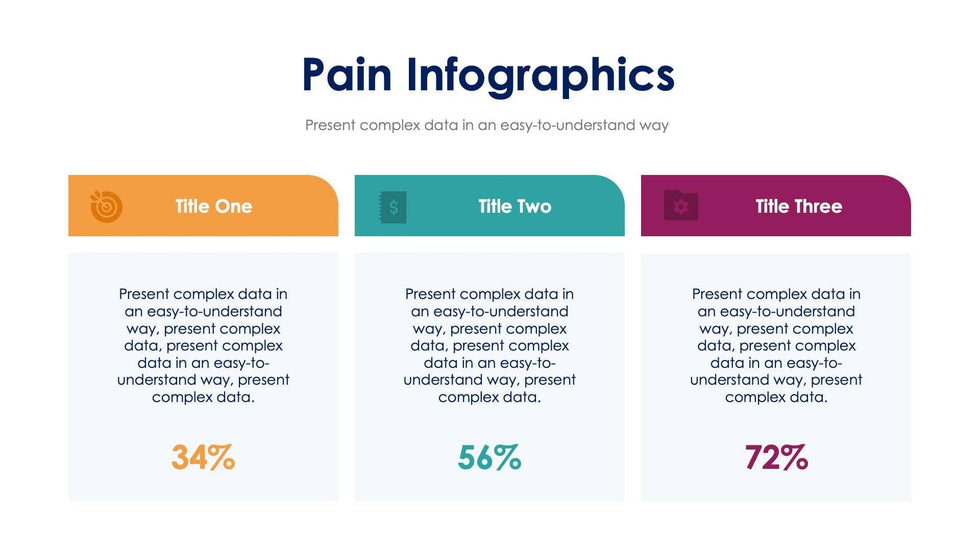 Pain Infographics

Present complex data in an easy-to-understand way

Title One

Present complex data in an easy-to-understand way, present complex data, present complex data in an easy-to-understand way, present complex data.

34%

Title Two

Present complex data in an easy-to-understand way, present complex data, present complex data in an easy-to-understand way, present complex data.

56%

Title Three

Present complex data in an easy-to-understand way, present complex data, present complex data in an easy-to-understand way, present complex data.

72%